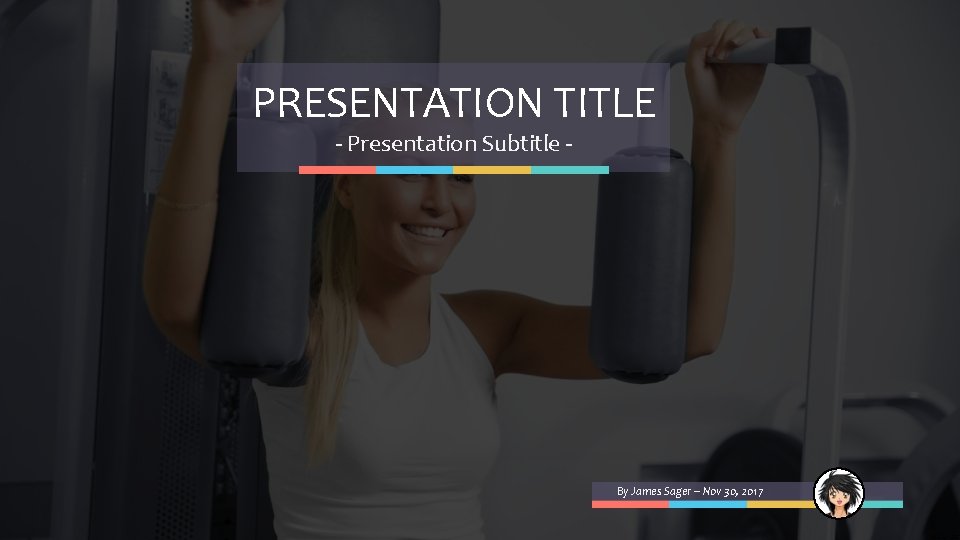 PRESENTATION TITLE
- Presentation Subtitle -

By James Sager – Nov 30, 2017